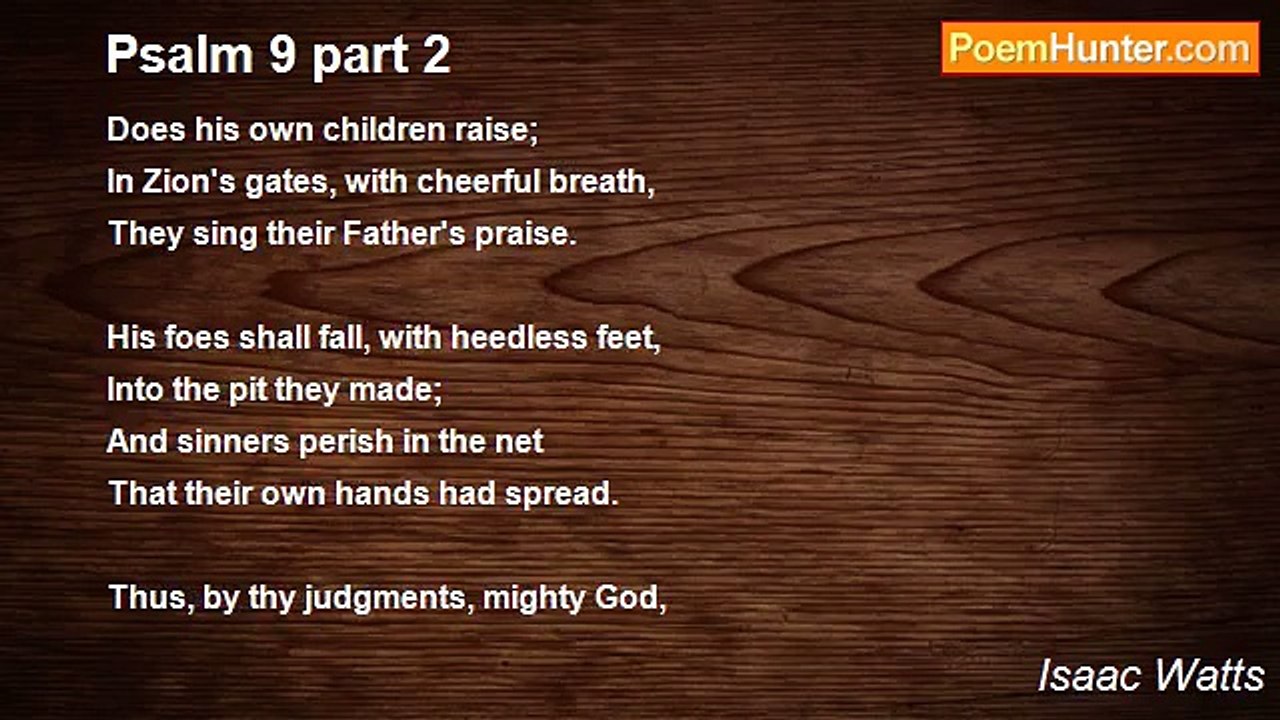 Psalm 9 part 2

PoemHunter.com

Does his own children raise;
In Zion's gates, with cheerful breath,
They sing their Father's praise.

His foes shall fall, with heedless feet,
Into the pit they made;
And sinners perish in the net
That their own hands had spread.

Thus, by thy judgments, mighty God,

Isaac Watts